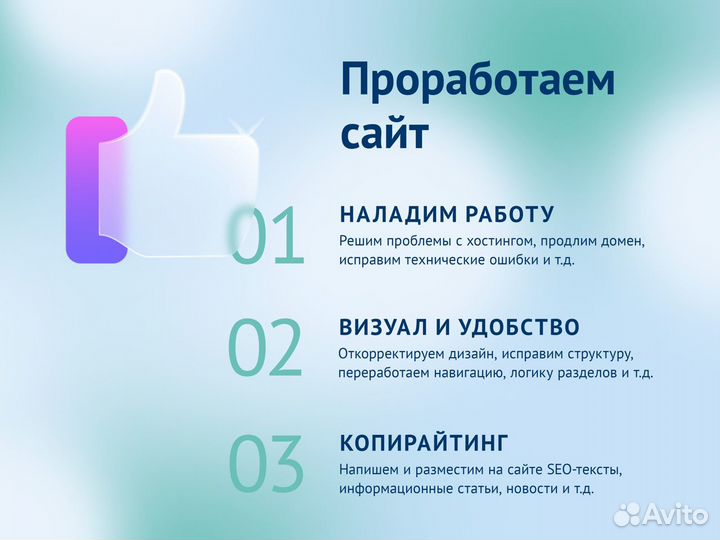 Проработаем сайт

01
НАЛАДИМ РАБОТУ
Решим проблемы с хостингом, продлим домен, исправим технические ошибки и т.д.

02
ВИЗУАЛ И УДОБСТВО
Откорректируем дизайн, исправим структуру, переработаем навигацию, логику разделов и т.д.

03
КОПИРАЙТИНГ
Напишем и разместим на сайте SEO-тексты, информационные статьи, новости и т.д.

Avito